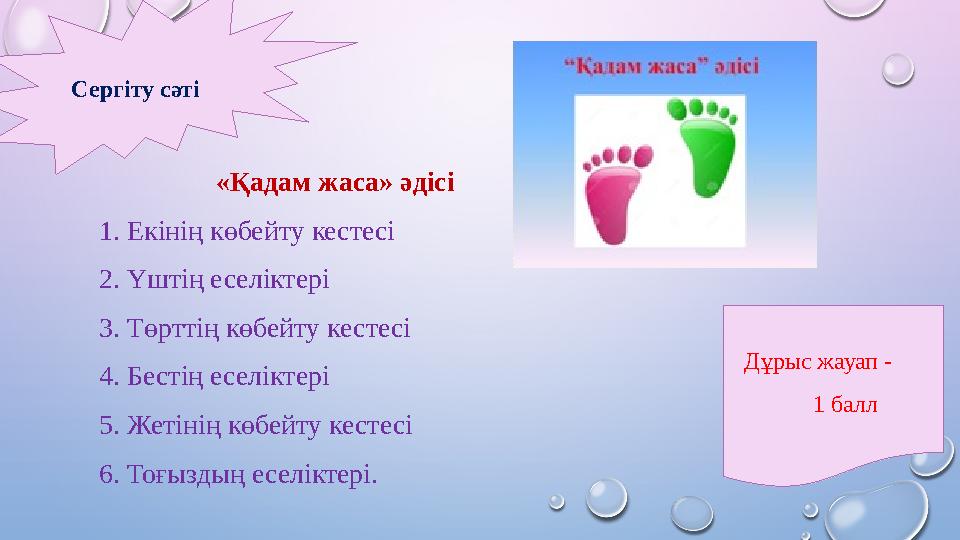 Сергіту сәті

“Қадам жаса” әдісі

«Қадам жаса» әдісі

1. Екінің көбейту кестесі

2. Үштің еселіктері

3. Төрттің көбейту кестесі

4. Бестің еселіктері

5. Жетінің көбейту кестесі

6. Тоғыздың еселіктері.

Дұрыс жауап - 1 балл